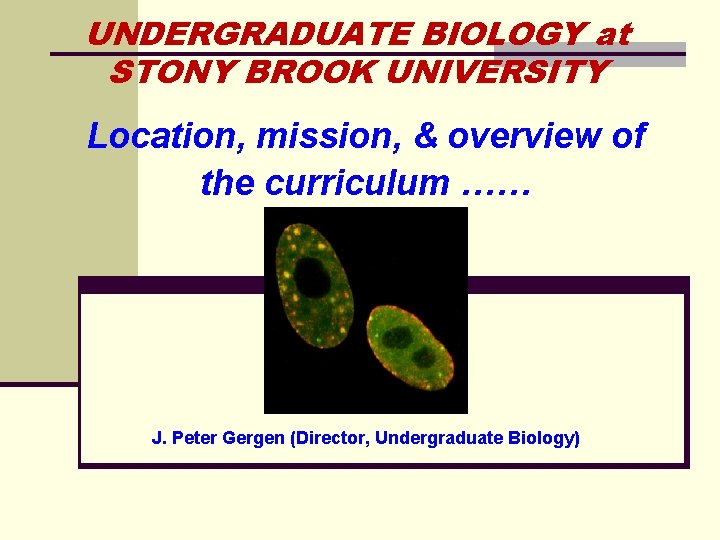 UNDERGRADUATE BIOLOGY at STONY BROOK UNIVERSITY

Location, mission, & overview of the curriculum ……

J. Peter Gergen (Director, Undergraduate Biology)